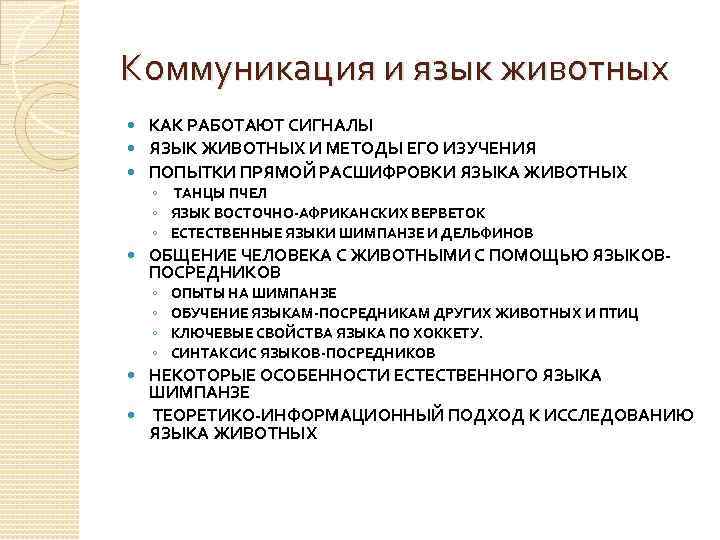 Коммуникация и язык животных

- КАК РАБОТАЮТ СИГНАЛЫ
- ЯЗЫК ЖИВОТНЫХ И МЕТОДЫ ЕГО ИЗУЧЕНИЯ
- ПОПЫТКИ ПРЯМОЙ РАСШИФРОВКИ ЯЗЫКА ЖИВОТНЫХ
  - ТАНЦЫ ПЧЕЛ
  - ЯЗЫК ВОСТОЧНО-АФРИКАНСКИХ ВЕРВЕТОК
  - ЕСТЕСТВЕННЫЕ ЯЗЫКИ ШИМПАНЗЕ И ДЕЛЬФИНОВ
- ОБЩЕНИЕ ЧЕЛОВЕКА С ЖИВОТНЫМИ С ПОМОЩЬЮ ЯЗЫКОВ-ПОСРЕДНИКОВ
  - ОПЫТЫ НА ШИМПАНЗЕ
  - ОБУЧЕНИЕ ЯЗЫКАМ-ПОСРЕДНИКАМ ДРУГИХ ЖИВОТНЫХ И ПТИЦ
  - КЛЮЧЕВЫЕ СВОЙСТВА ЯЗЫКА ПО ХОККЕТУ.
  - СИНТАКСИС ЯЗЫКОВ-ПОСРЕДНИКОВ
- НЕКОТОРЫЕ ОСОБЕННОСТИ ЕСТЕСТВЕННОГО ЯЗЫКА ШИМПАНЗЕ
- ТЕОРЕТИКО-ИНФОРМАЦИОННЫЙ ПОДХОД К ИССЛЕДОВАНИЮ ЯЗЫКА ЖИВОТНЫХ